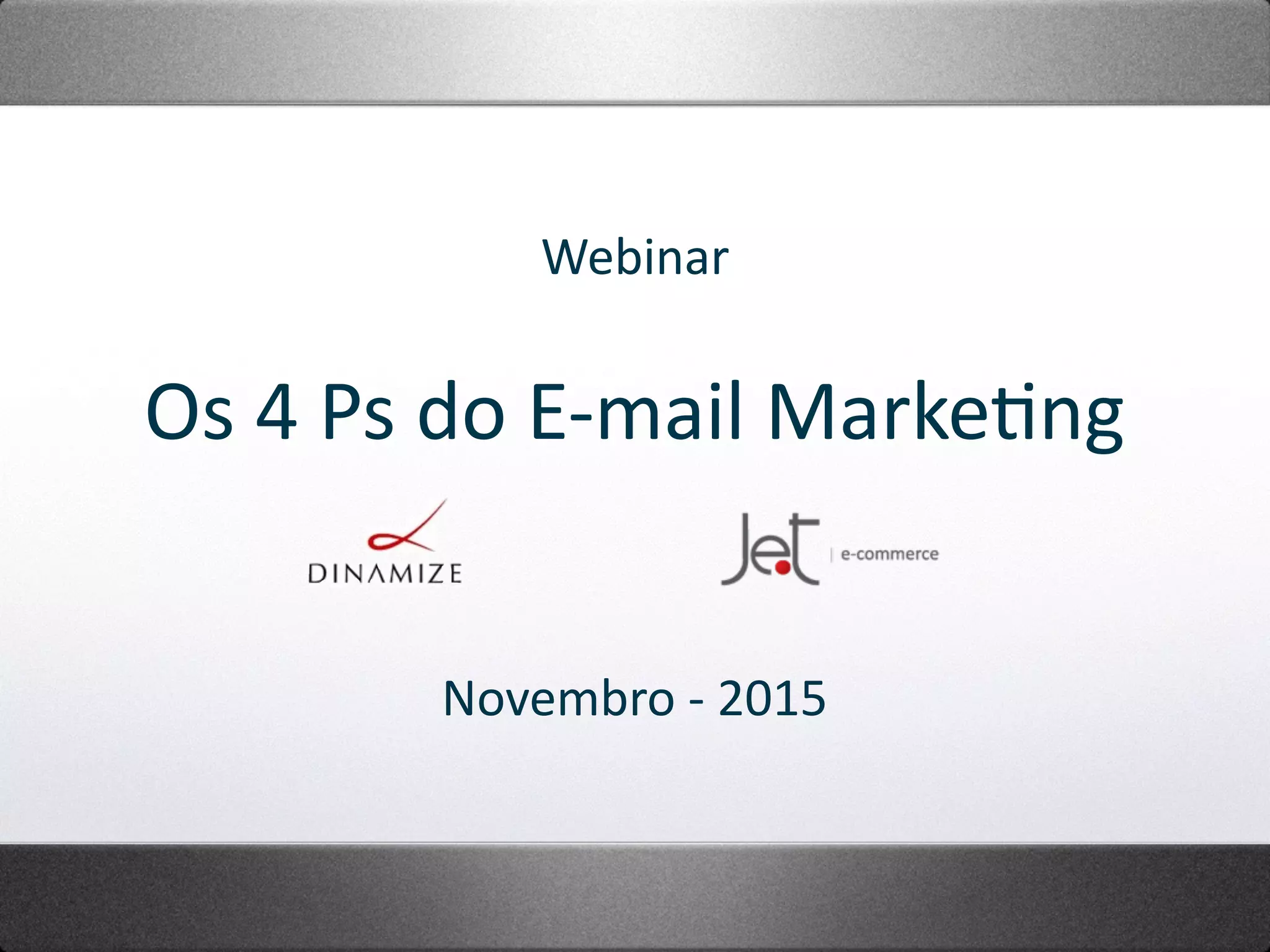 Webinar

Os 4 Ps do E-mail Marketing

DINAMIZE

Jet | e-commerce

Novembro - 2015